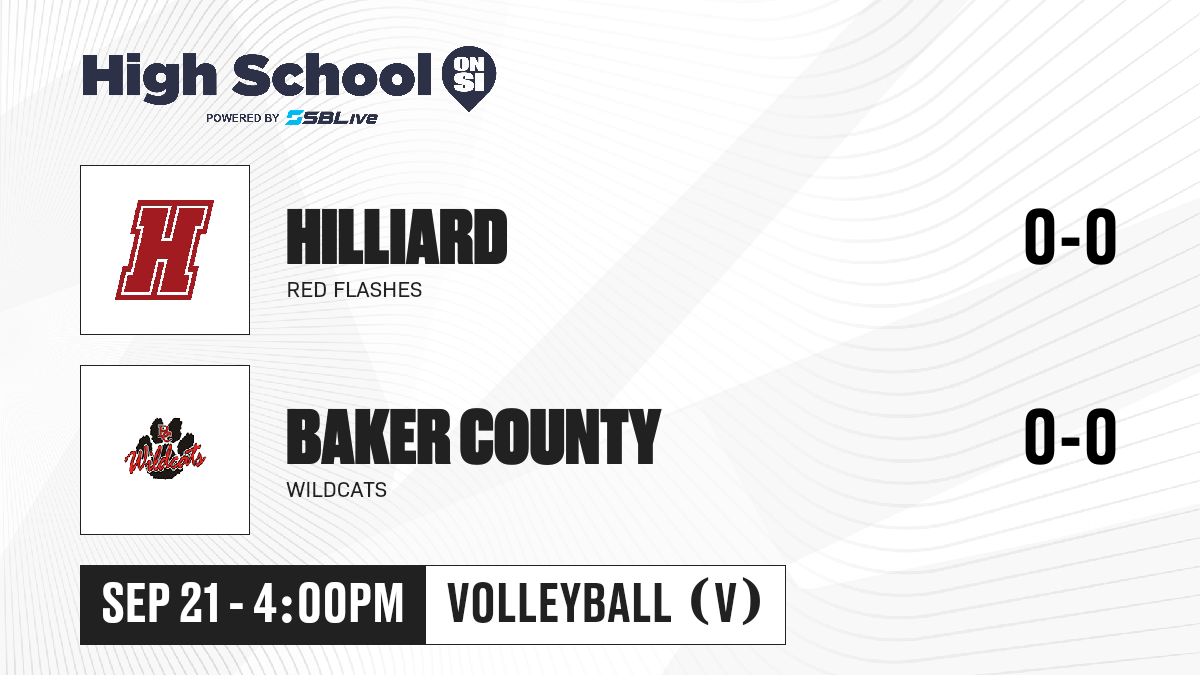 High School ON SI
POWERED BY SBLive

H

HILLIARD
RED FLASHES
0-0

BC Wildcats

BAKER COUNTY
WILDCATS
0-0

SEP 21 - 4:00PM
VOLLEYBALL (V)